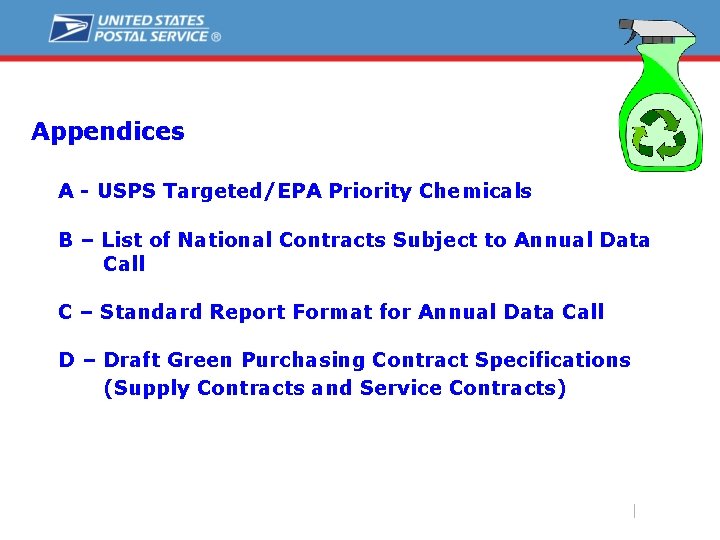 UNITED STATES
POSTAL SERVICE ®

Appendices

A - USPS Targeted/EPA Priority Chemicals

B – List of National Contracts Subject to Annual Data Call

C – Standard Report Format for Annual Data Call

D – Draft Green Purchasing Contract Specifications (Supply Contracts and Service Contracts)